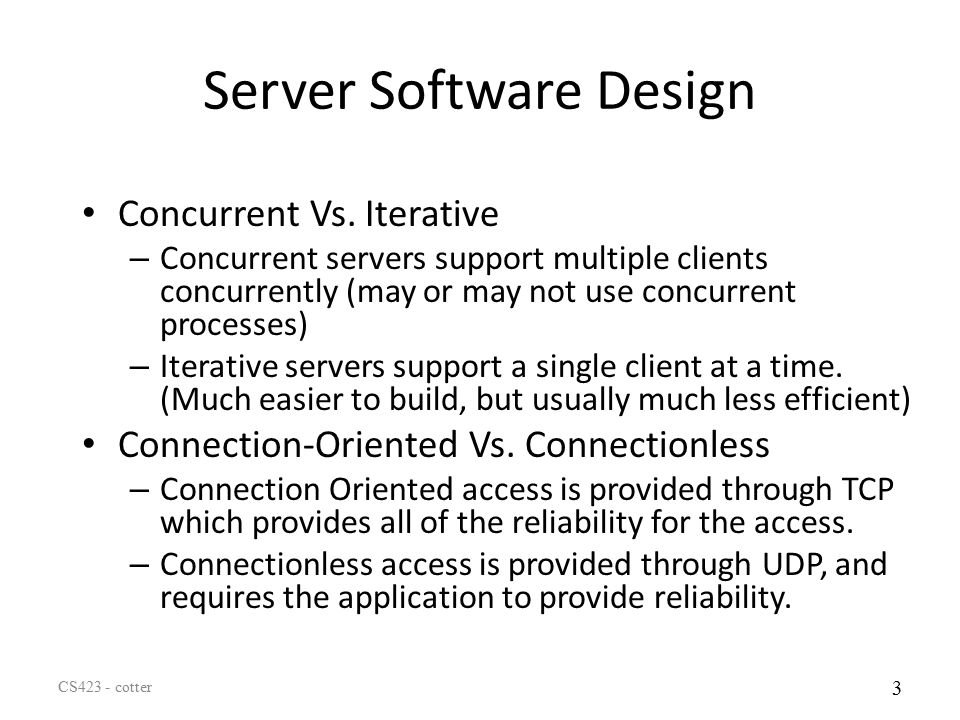 Server Software Design

• Concurrent Vs. Iterative
– Concurrent servers support multiple clients concurrently (may or may not use concurrent processes)
– Iterative servers support a single client at a time. (Much easier to build, but usually much less efficient)
• Connection-Oriented Vs. Connectionless
– Connection Oriented access is provided through TCP which provides all of the reliability for the access.
– Connectionless access is provided through UDP, and requires the application to provide reliability.

CS423 - cotter

3